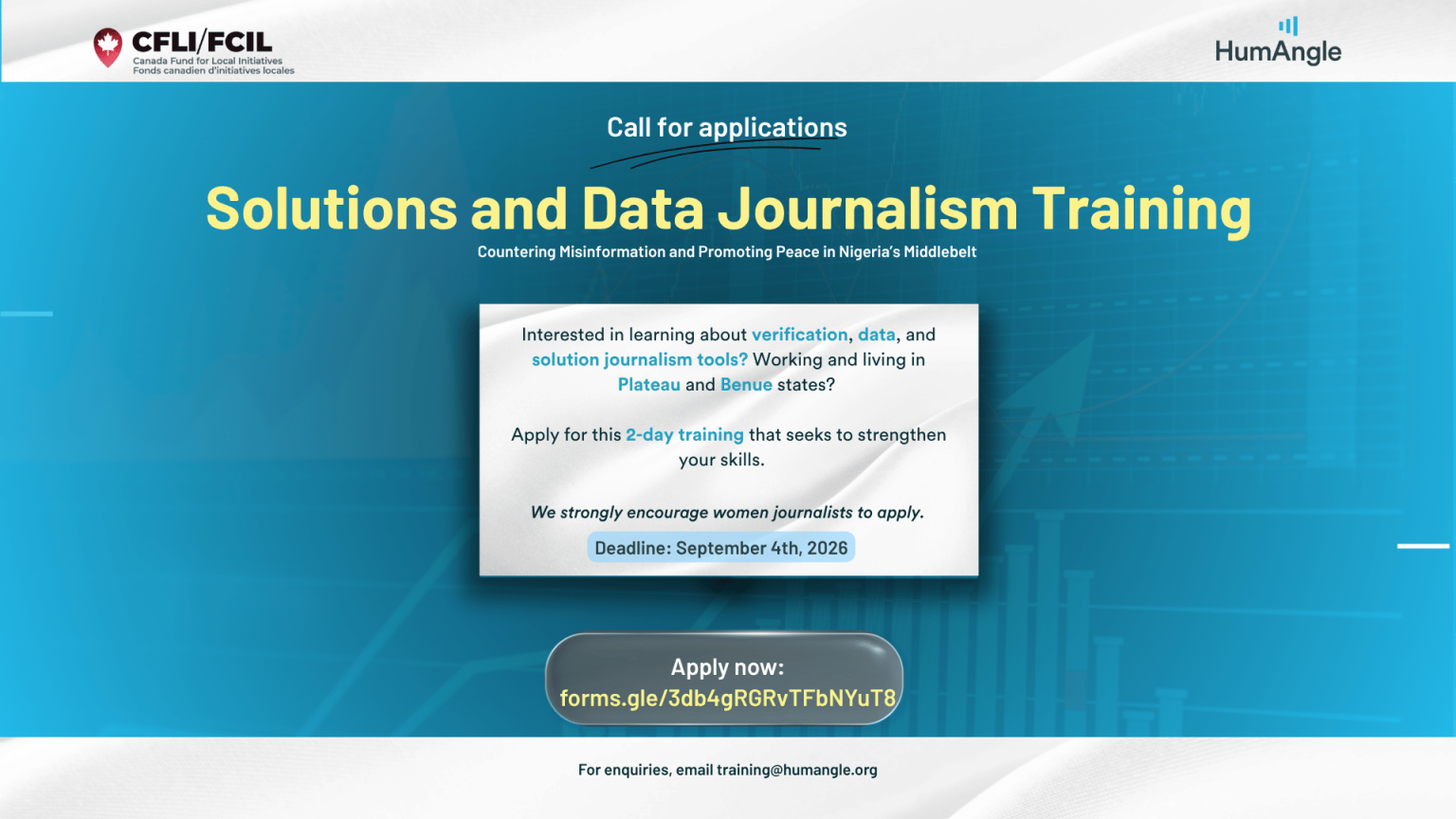 CFLI/FCIL
Canada Fund for Local Initiatives
Fonds canadien d'initiatives locales

HumAngle

Call for applications

Solutions and Data Journalism Training

Countering Misinformation and Promoting Peace in Nigeria's Middlebelt

Interested in learning about verification, data, and solution journalism tools? Working and living in Plateau and Benue states?

Apply for this 2-day training that seeks to strengthen your skills.

We strongly encourage women journalists to apply.

Deadline: September 4th, 2026

Apply now:
forms.gle/3db4gRGRvTFbNYuT8

For enquiries, email training@humangle.org